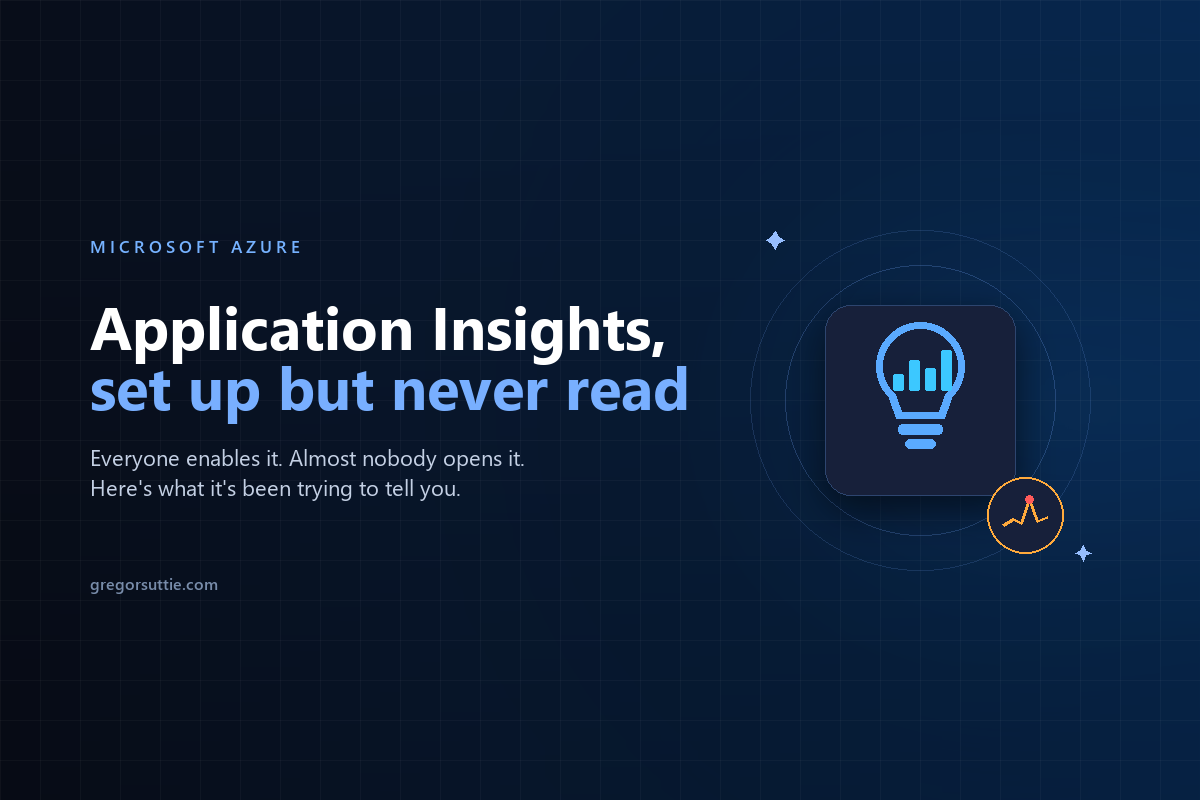 MICROSOFT AZURE

Application Insights,
set up but never read

Everyone enables it. Almost nobody opens it.
Here's what it's been trying to tell you.

gregorsuttie.com